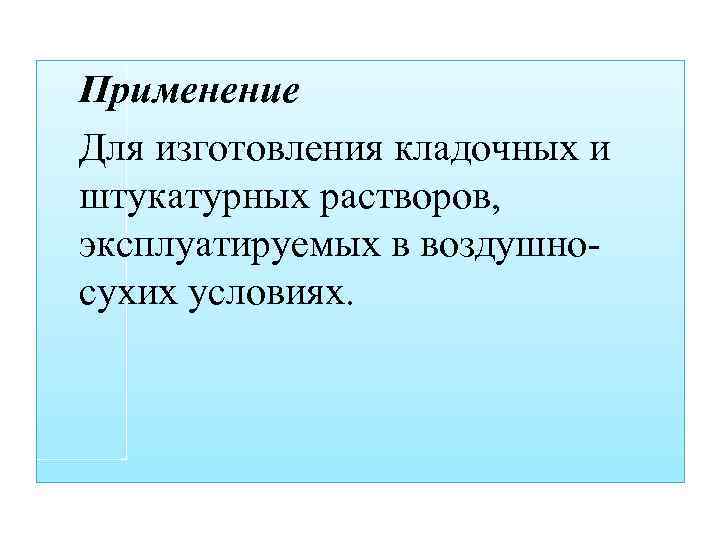 Применение

Для изготовления кладочных и штукатурных растворов, эксплуатируемых в воздушно-сухих условиях.